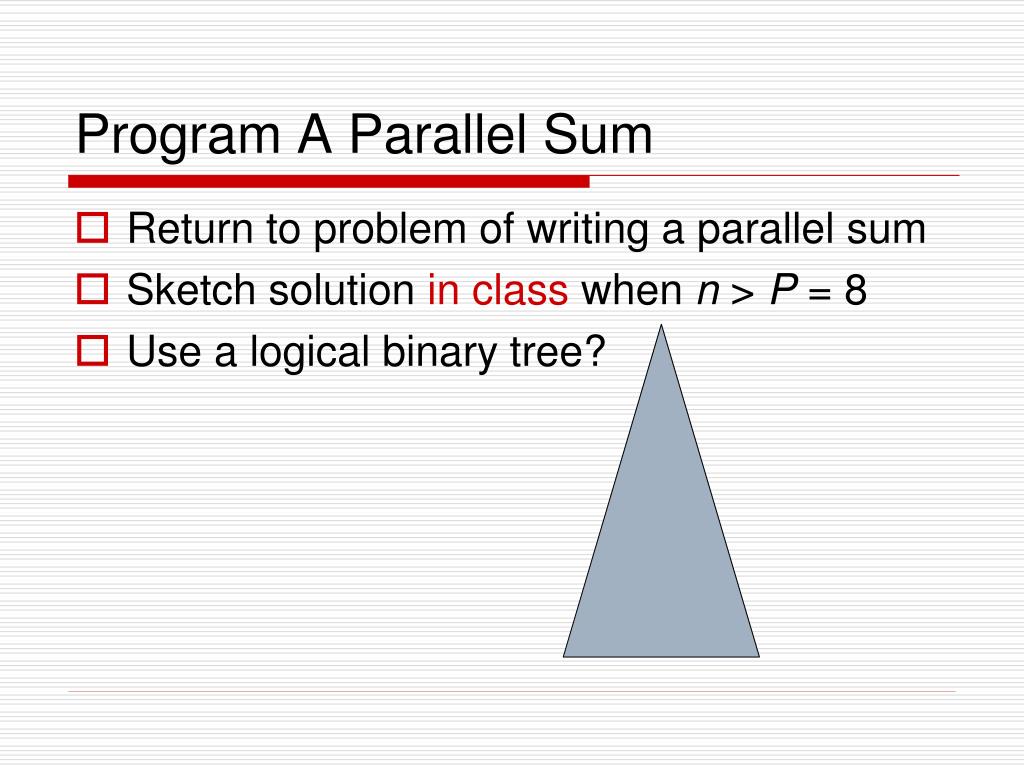 Program A Parallel Sum

Return to problem of writing a parallel sum

Sketch solution in class when $n > P = 8$

Use a logical binary tree?